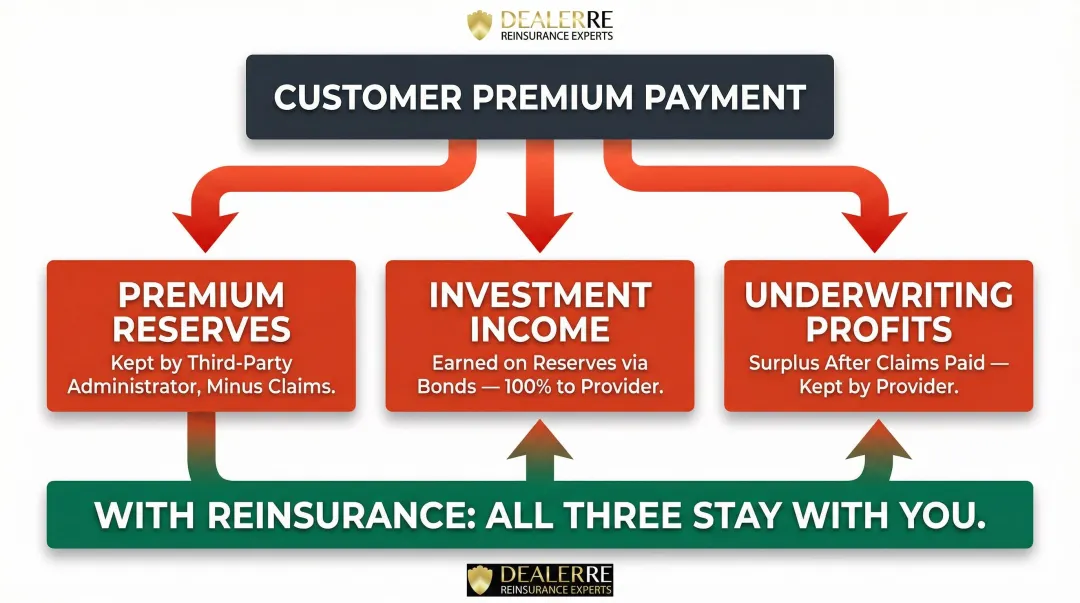 DEALERRE
REINSURANCE EXPERTS

CUSTOMER PREMIUM PAYMENT

PREMIUM RESERVES
Kept by Third-Party Administrator, Minus Claims.

INVESTMENT INCOME
Earned on Reserves via Bonds — 100% to Provider.

UNDERWRITING PROFITS
Surplus After Claims Paid — Kept by Provider.

WITH REINSURANCE: ALL THREE STAY WITH YOU.

DEALERRE
REINSURANCE EXPERTS